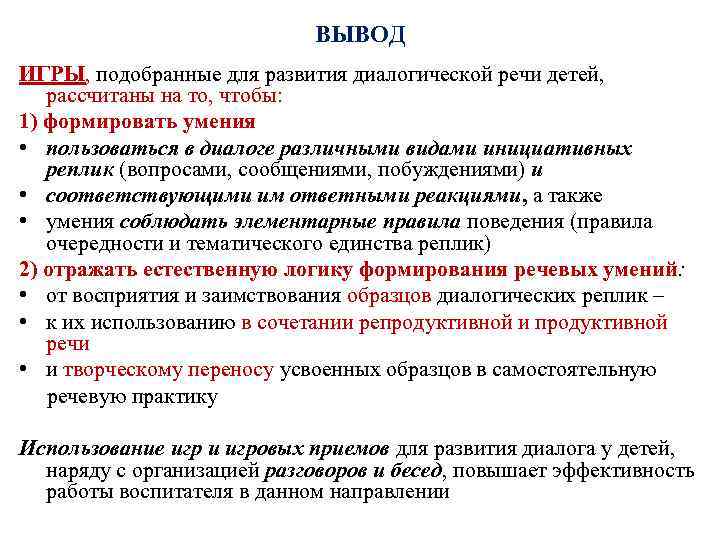 ВЫВОД

ИГРЫ, подобранные для развития диалогической речи детей, рассчитаны на то, чтобы:

1) формировать умения

• пользоваться в диалоге различными видами инициативных реплик (вопросами, сообщениями, побуждениями) и

• соответствующими им ответными реакциями, а также

• умения соблюдать элементарные правила поведения (правила очередности и тематического единства реплик)

2) отражать естественную логику формирования речевых умений:

• от восприятия и заимствования образцов диалогических реплик –

• к их использованию в сочетании репродуктивной и продуктивной речи

• и творческому переносу усвоенных образцов в самостоятельную речевую практику

Использование игр и игровых приемов для развития диалога у детей, наряду с организацией разговоров и бесед, повышает эффективность работы воспитателя в данном направлении